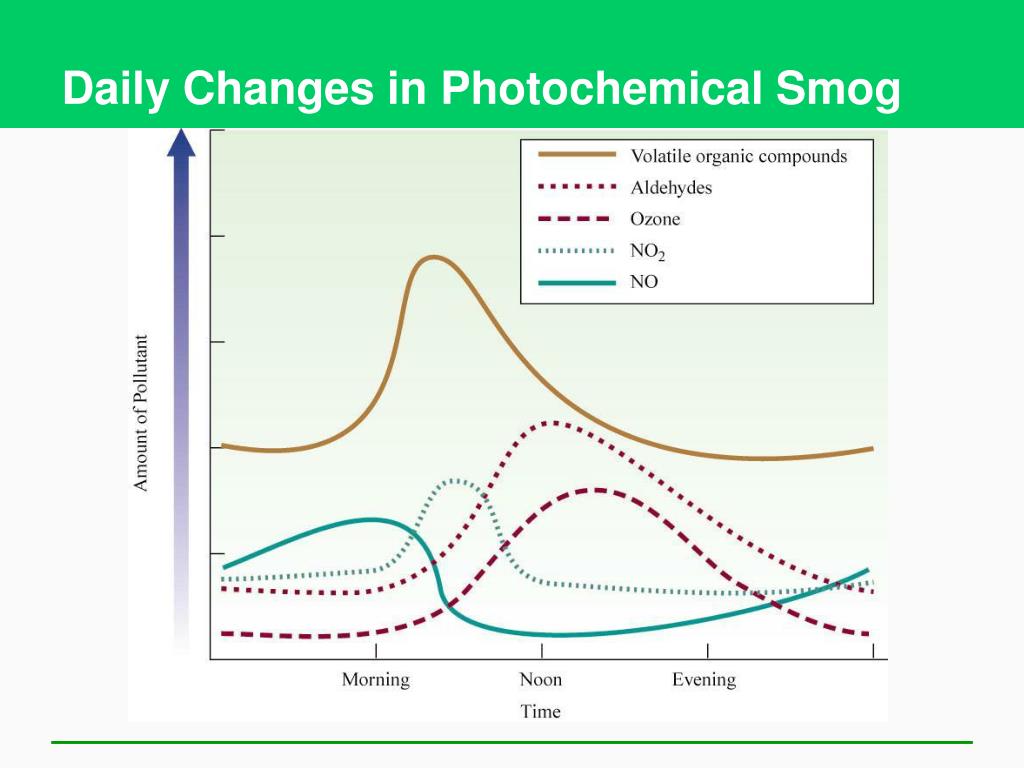 Daily Changes in Photochemical Smog

Volatile organic compounds
Aldehydes
Ozone
$NO_2$
NO

Amount of Pollutant

Morning
Noon
Evening
Time